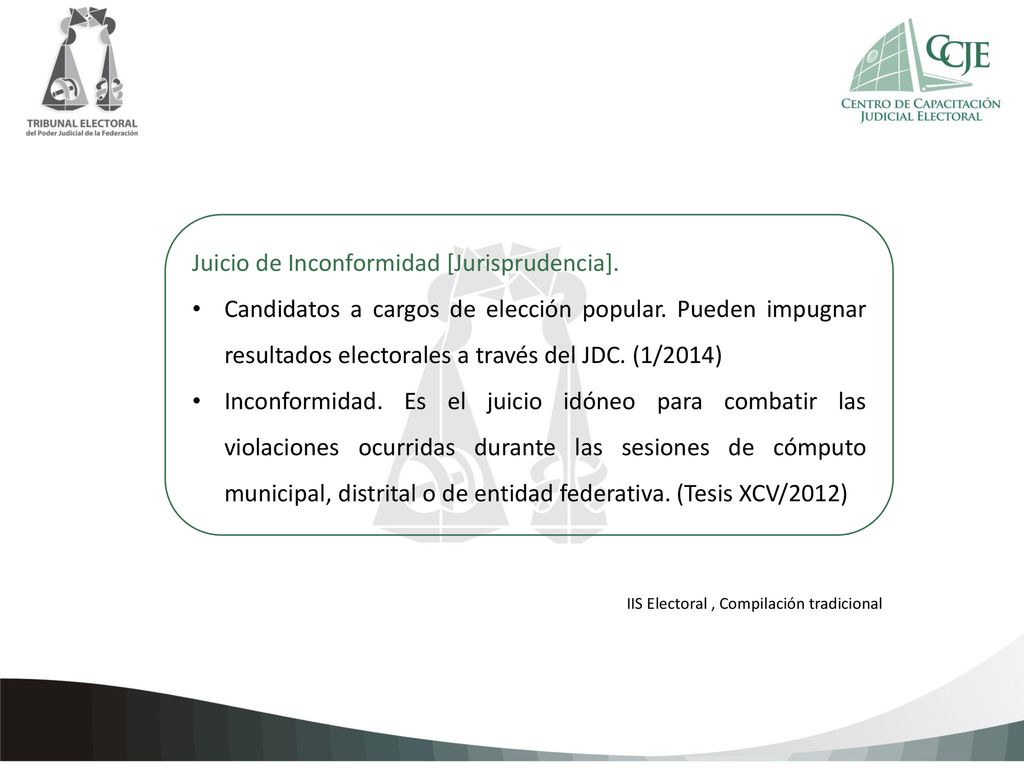 TRIBUNAL ELECTORAL
del Poder Judicial de la Federación

CCJE
CENTRO DE CAPACITACIÓN
JUDICIAL ELECTORAL

Juicio de Inconformidad [Jurisprudencia].

• Candidatos a cargos de elección popular. Pueden impugnar resultados electorales a través del JDC. (1/2014)

• Inconformidad. Es el juicio idóneo para combatir las violaciones ocurridas durante las sesiones de cómputo municipal, distrital o de entidad federativa. (Tesis XCV/2012)

IIS Electoral , Compilación tradicional